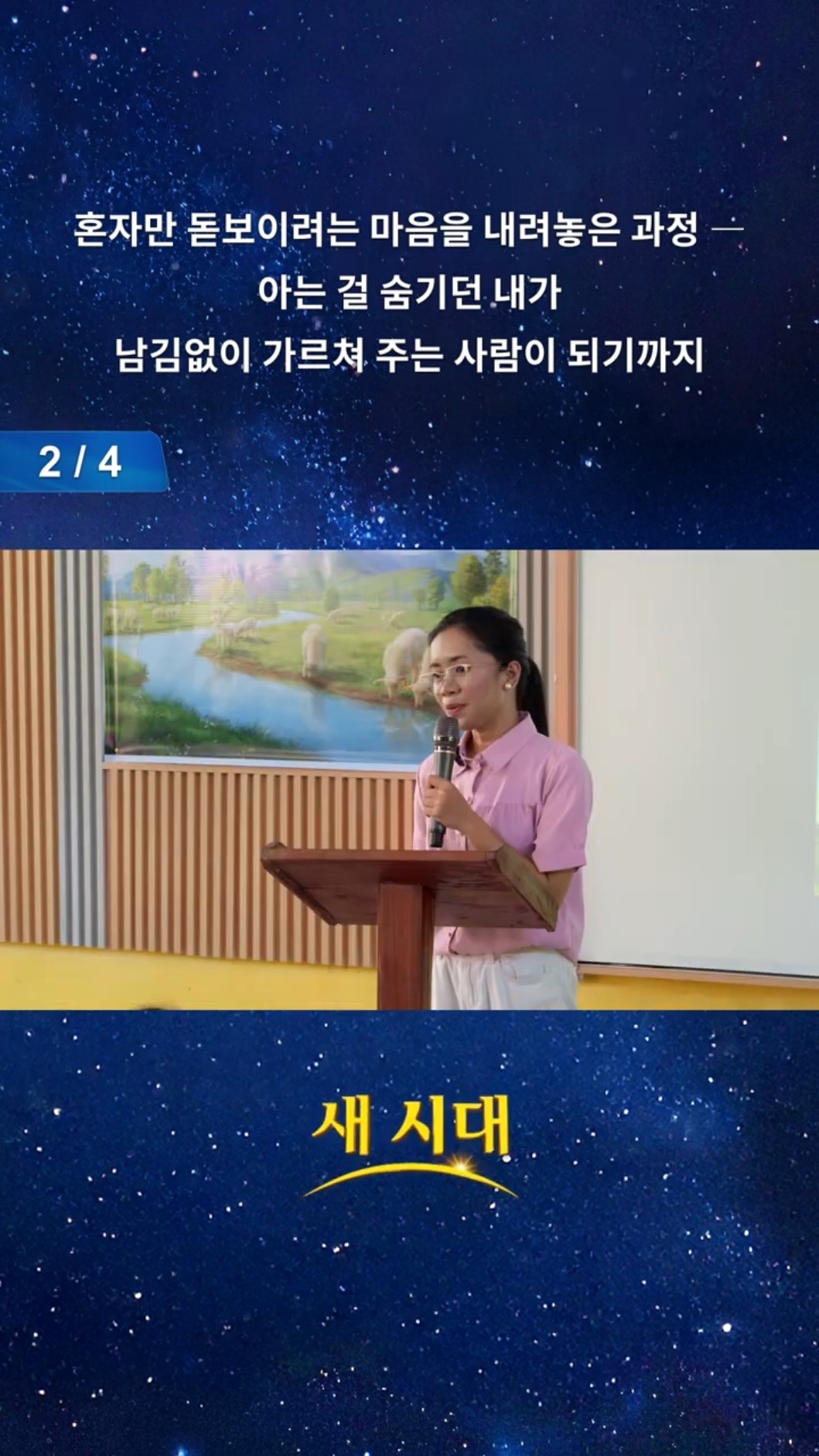 혼자만 돋보이려는 마음을 내려놓은 과정 —
아는 걸 숨기던 내가
남김없이 가르쳐 주는 사람이 되기까지

2 / 4

새 시대